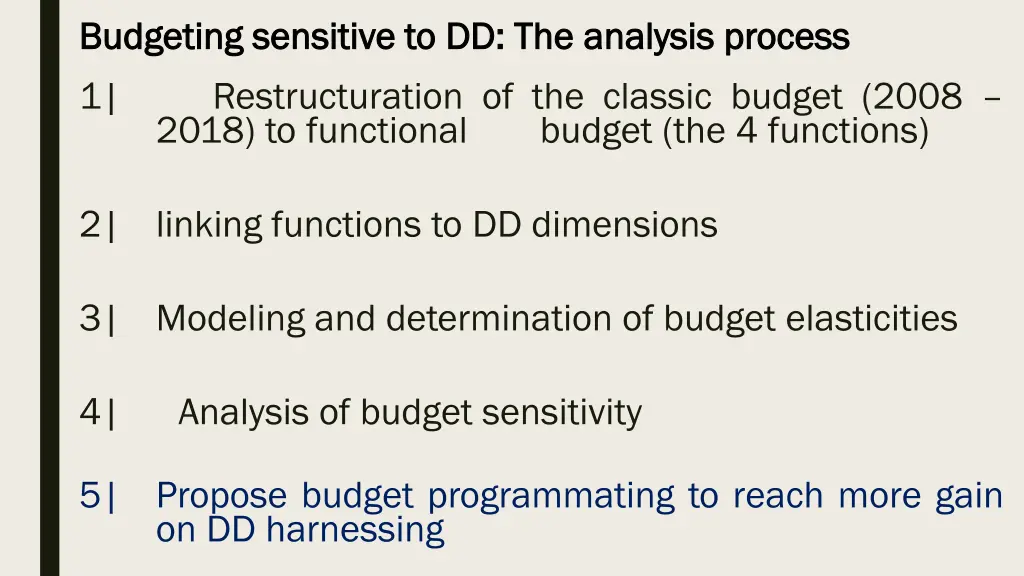 Budgeting sensitive to DD: The analysis process

1| Restructuration of the classic budget (2008 – 2018) to functional budget (the 4 functions)

2| linking functions to DD dimensions

3| Modeling and determination of budget elasticities

4| Analysis of budget sensitivity

5| Propose budget programmating to reach more gain on DD harnessing